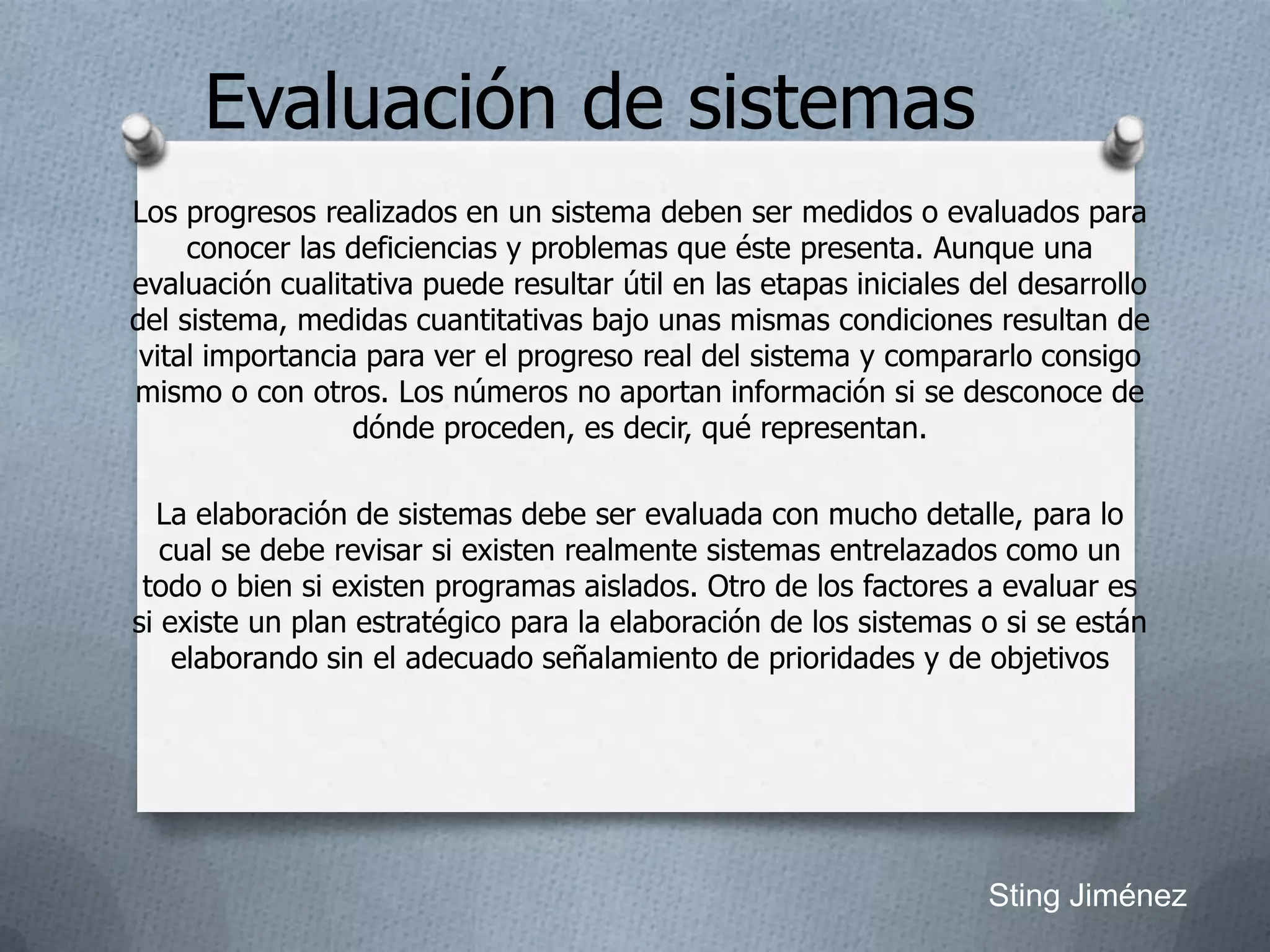 Evaluación de sistemas

Los progresos realizados en un sistema deben ser medidos o evaluados para conocer las deficiencias y problemas que éste presenta. Aunque una evaluación cualitativa puede resultar útil en las etapas iniciales del desarrollo del sistema, medidas cuantitativas bajo unas mismas condiciones resultan de vital importancia para ver el progreso real del sistema y compararlo consigo mismo o con otros. Los números no aportan información si se desconoce de dónde proceden, es decir, qué representan.

La elaboración de sistemas debe ser evaluada con mucho detalle, para lo cual se debe revisar si existen realmente sistemas entrelazados como un todo o bien si existen programas aislados. Otro de los factores a evaluar es si existe un plan estratégico para la elaboración de los sistemas o si se están elaborando sin el adecuado señalamiento de prioridades y de objetivos

Sting Jiménez